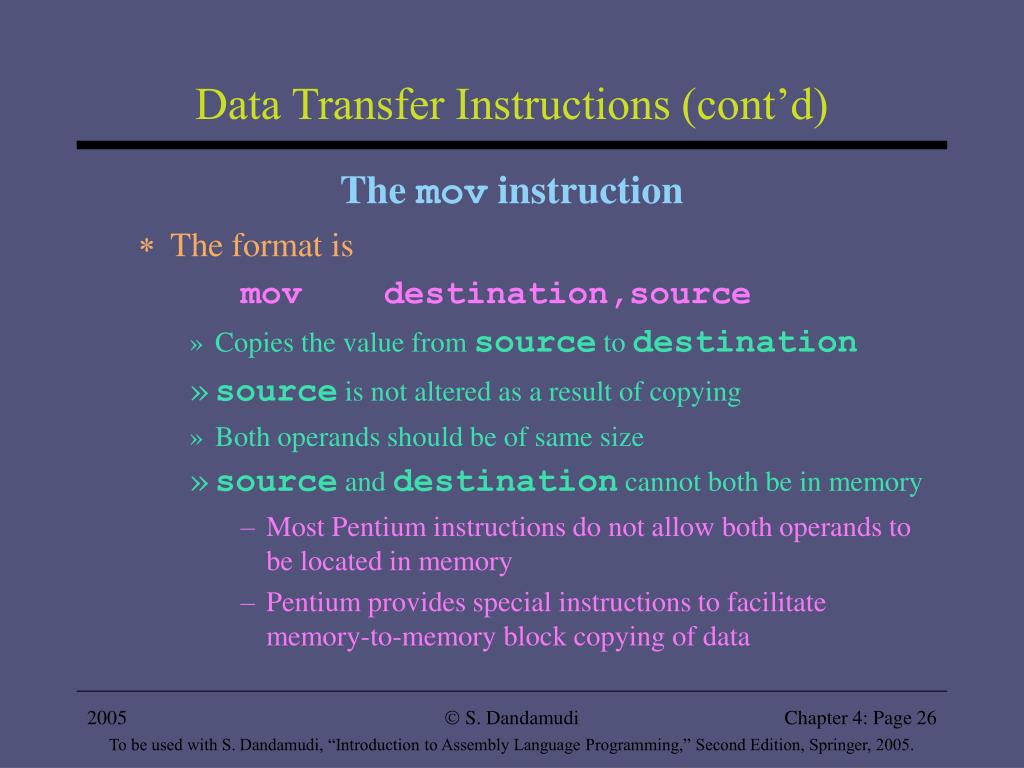 Data Transfer Instructions (cont’d)

The mov instruction

∗ The format is

mov destination,source

» Copies the value from source to destination

» source is not altered as a result of copying

» Both operands should be of same size

» source and destination cannot both be in memory

– Most Pentium instructions do not allow both operands to be located in memory

– Pentium provides special instructions to facilitate memory-to-memory block copying of data

2005

© S. Dandamudi

Chapter 4: Page 26

To be used with S. Dandamudi, “Introduction to Assembly Language Programming,” Second Edition, Springer, 2005.